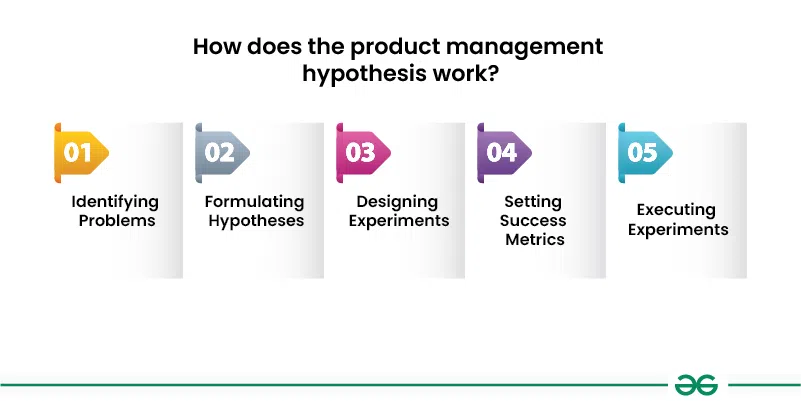 How does the product management hypothesis work?

01
Identifying Problems

02
Formulating Hypotheses

03
Designing Experiments

04
Setting Success Metrics

05
Executing Experiments